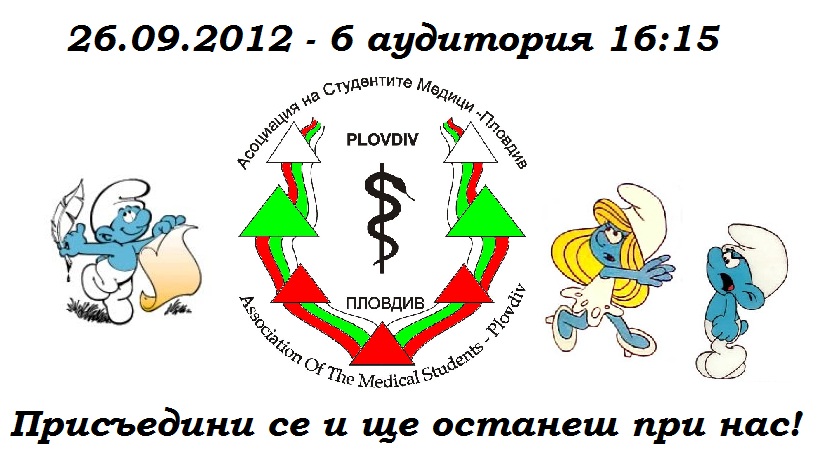 26.09.2012 - 6 аудитория 16:15

Асоциация на Студентите Медици -Пловдив

PLOVDIV

ПЛОВДИВ

Association Of The Medical Students - Plovdiv

Присъедини се и ще останеш при нас!